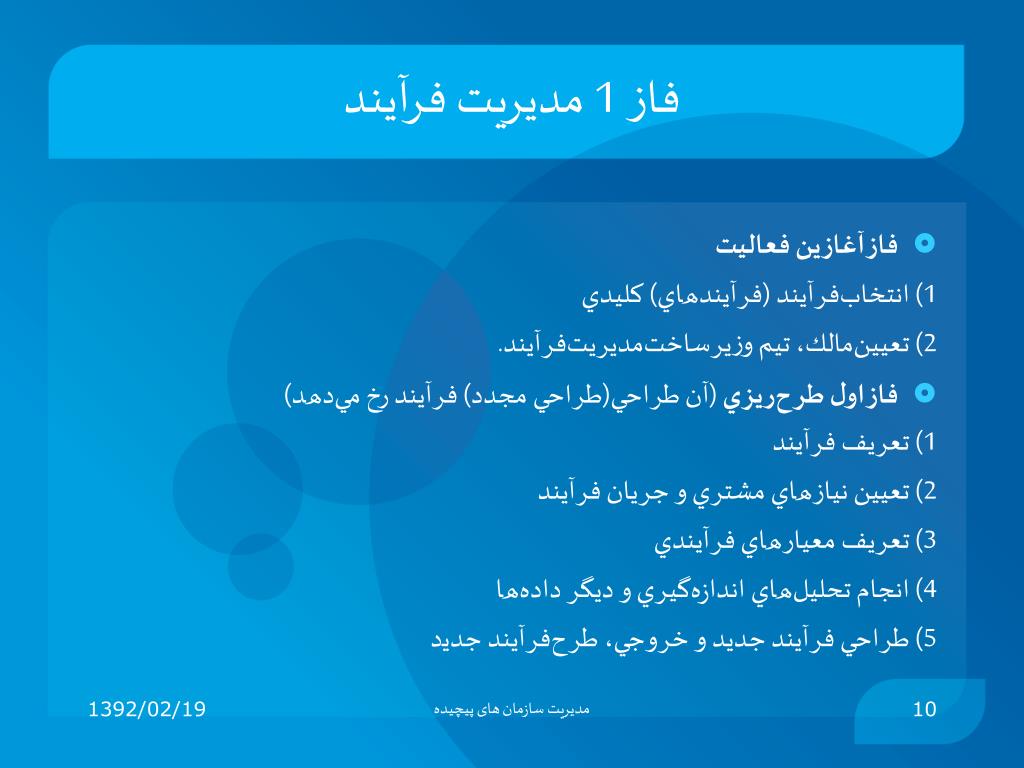 فاز 1 مديريت فرآيند

فازآغازين فعاليت

1) انتخاب‌فرآيند (فرآيندهاي) كليدي

2) تعيين‌مالك، تيم وزيرساخت‌مديريت‌فرآيند.

فازاول طرح‌ريزي (آن طراحي(طراحي مجدد) فرآيند رخ مي‌دهد)

1) تعريف فرآيند

2) تعيين نيازهاي مشتري و جريان فرآيند

3) تعريف معيارهاي فرآيندي

4) انجام تحليل‌هاي اندازه‌گيري و ديگر داده‌ها

5) طراحي فرآيند جديد و خروجي، طرح‌فرآيند جديد

1392/02/19

مدیریت سازمان های پیچیده

10